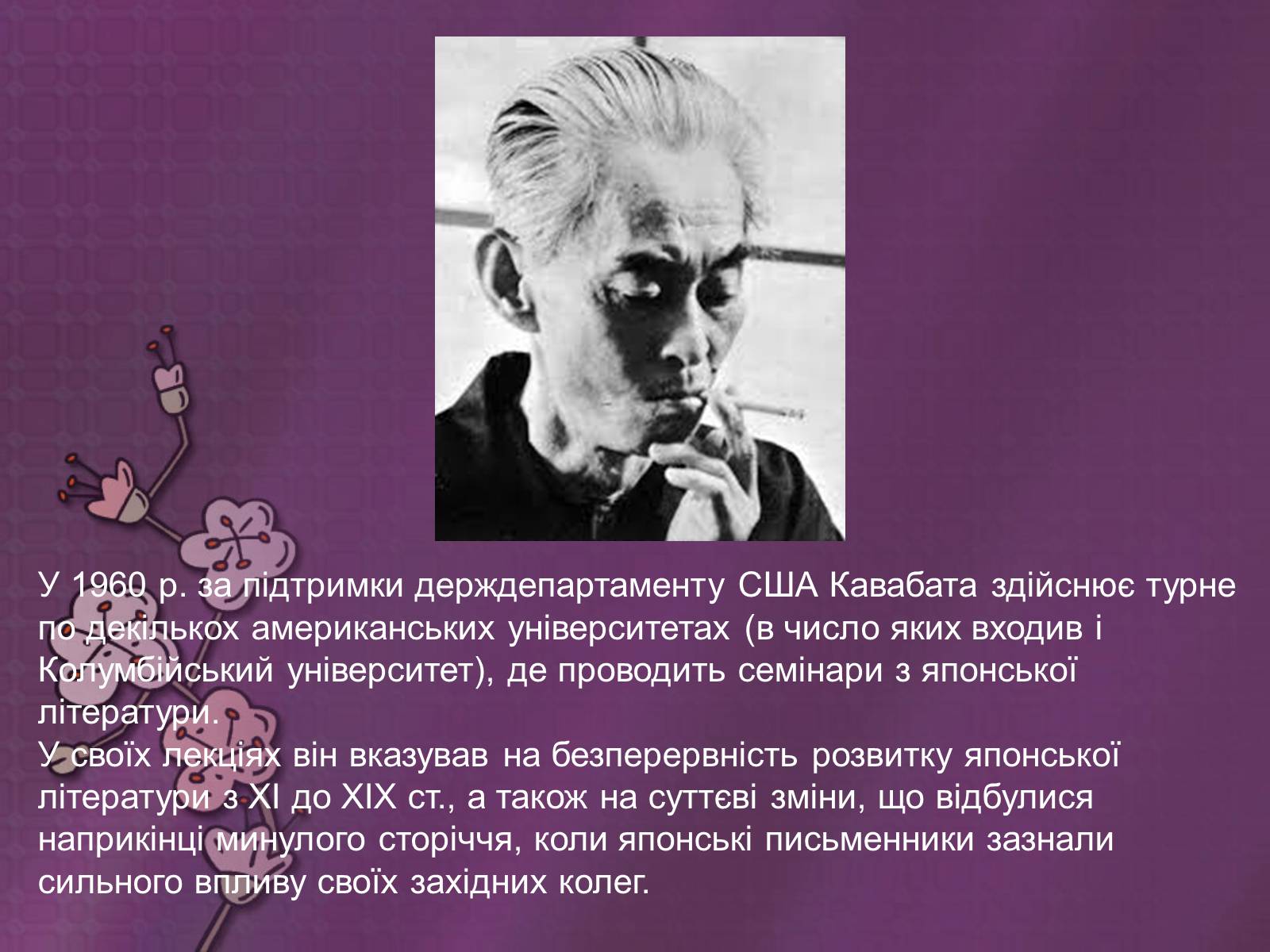 У 1960 р. за підтримки держдепартаменту США Кавабата здійснює турне по декількох американських університетах (в число яких входив і Колумбійський університет), де проводить семінари з японської літератури.
У своїх лекціях він вказував на безперервність розвитку японської літератури з XI до XIX ст., а також на суттєві зміни, що відбулися наприкінці минулого сторіччя, коли японські письменники зазнали сильного впливу своїх західних колег.